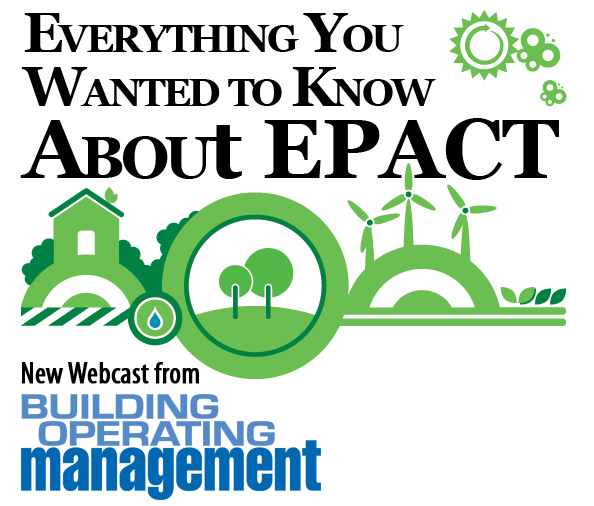 EVERYTHING YOU WANTED TO KNOW ABOUT EPACT

New Webcast from

BUILDING OPERATING management